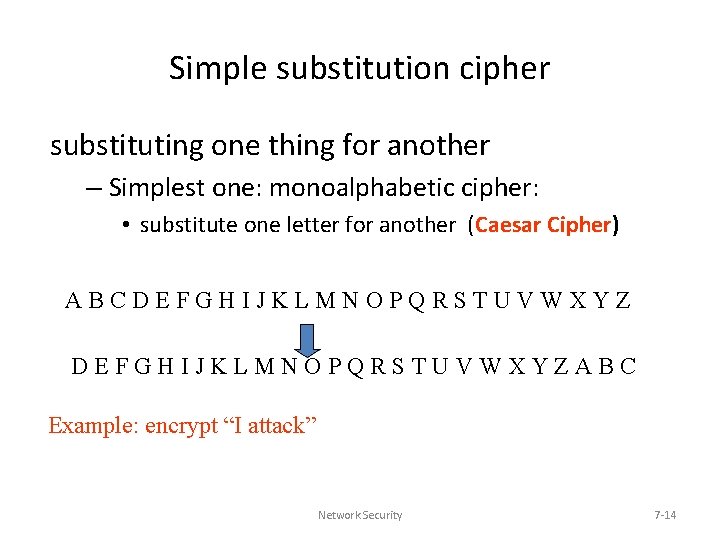 Simple substitution cipher

substituting one thing for another

– Simplest one: monoalphabetic cipher:

• substitute one letter for another (Caesar Cipher)

A B C D E F G H I J K L M N O P Q R S T U V W X Y Z

D E F G H I J K L M N O P Q R S T U V W X Y Z A B C

Example: encrypt “I attack”

Network Security

7-14